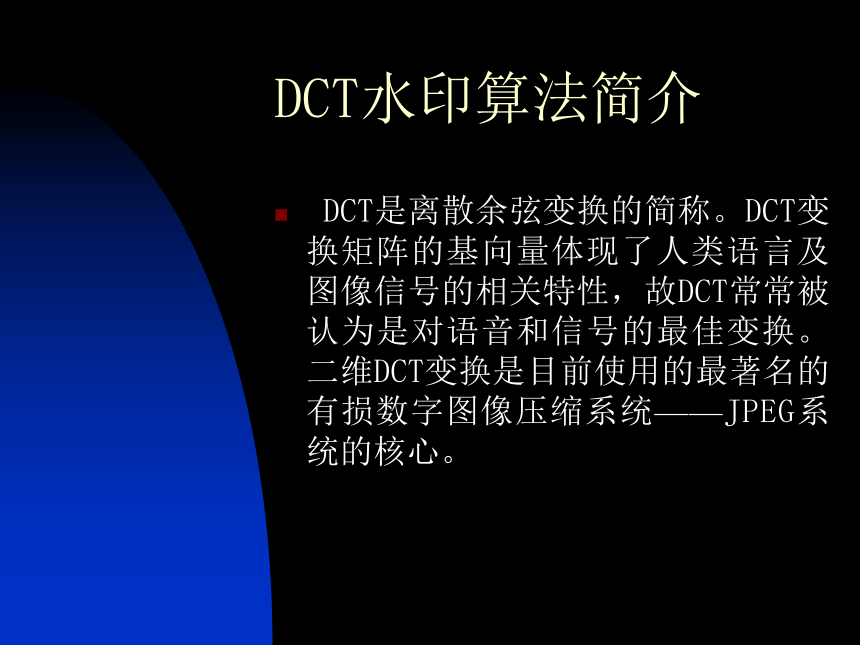 DCT水印算法简介

DCT是离散余弦变换的简称。DCT变换矩阵的基向量体现了人类语言及图像信号的相关特性，故DCT常常被认为是对语音和信号的最佳变换。二维DCT变换是目前使用的最著名的有损数字图像压缩系统——JPEG系统的核心。